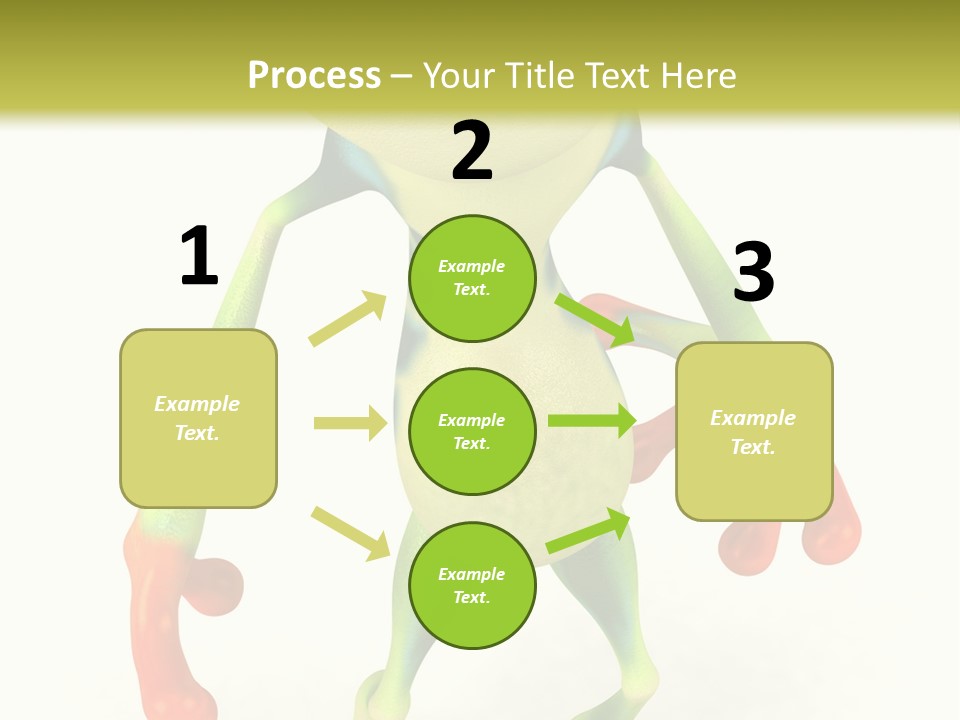 Process – Your Title Text Here

1

Example Text.

2

Example Text.

Example Text.

Example Text.

3

Example Text.